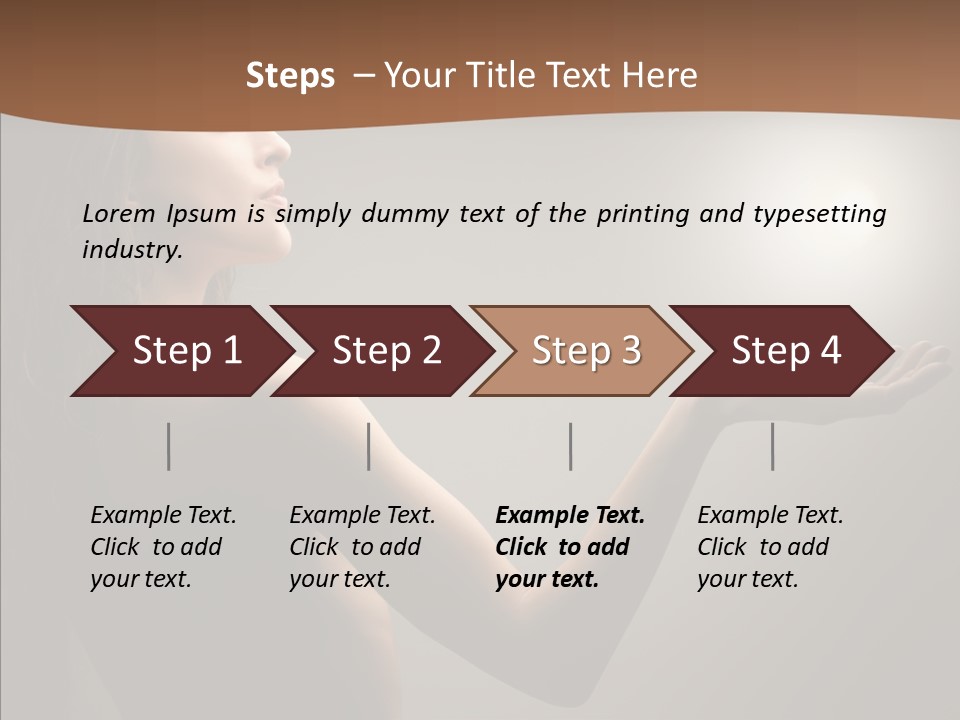 Steps – Your Title Text Here

Lorem Ipsum is simply dummy text of the printing and typesetting industry.

Step 1

Step 2

Step 3

Step 4

Example Text. Click to add your text.

Example Text. Click to add your text.

Example Text. Click to add your text.

Example Text. Click to add your text.